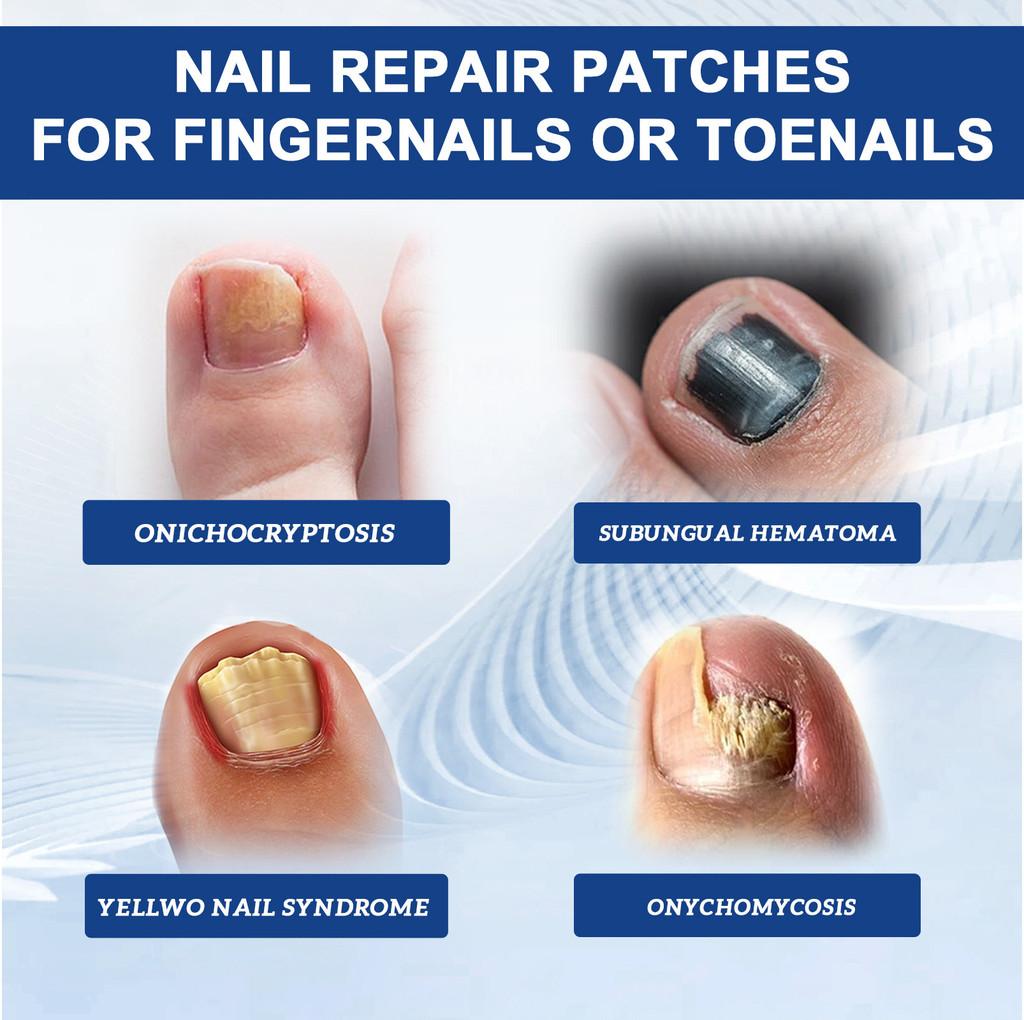 NAIL REPAIR PATCHES
FOR FINGERNAILS OR TOENAILS

ONICHOCRYPTOSIS

SUBUNGUAL HEMATOMA

YELLWO NAIL SYNDROME

ONYCHOMYCOSIS